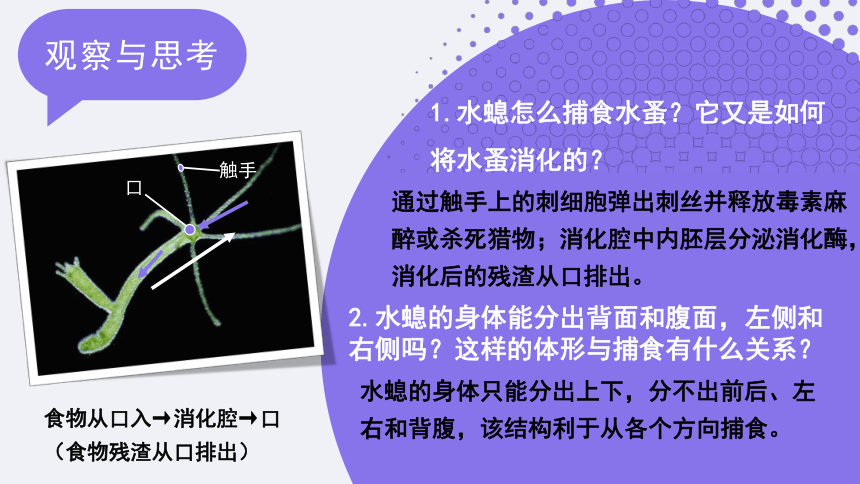 观察与思考

触手

口

食物从口入→消化腔→口
（食物残渣从口排出）

1. 水螅怎么捕食水蚤？它又是如何将水蚤消化的？

通过触手上的刺细胞弹出刺丝并释放毒素麻醉或杀死猎物；消化腔中内胚层分泌消化酶，消化后的残渣从口排出。

2. 水螅的身体能分出背面和腹面，左侧和右侧吗？这样的体形与捕食有什么关系？

水螅的身体只能分出上下，分不出前后、左右和背腹，该结构利于从各个方向捕食。